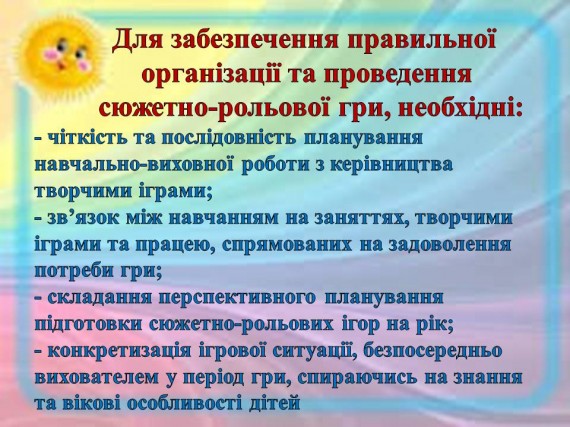 Для забезпечення правильної організації та проведення сюжетно-рольової гри, необхідні:

- чіткість та послідовність планування навчально-виховної роботи з керівництва творчими іграми;
- зв’язок між навчанням на заняттях, творчими іграми та працею, спрямованих на задоволення потреби гри;
- складання перспективного планування підготовки сюжетно-рольових ігор на рік;
- конкретизація ігрової ситуації, безпосередньо вихователем у період гри, спираючись на знання та вікові особливості дітей